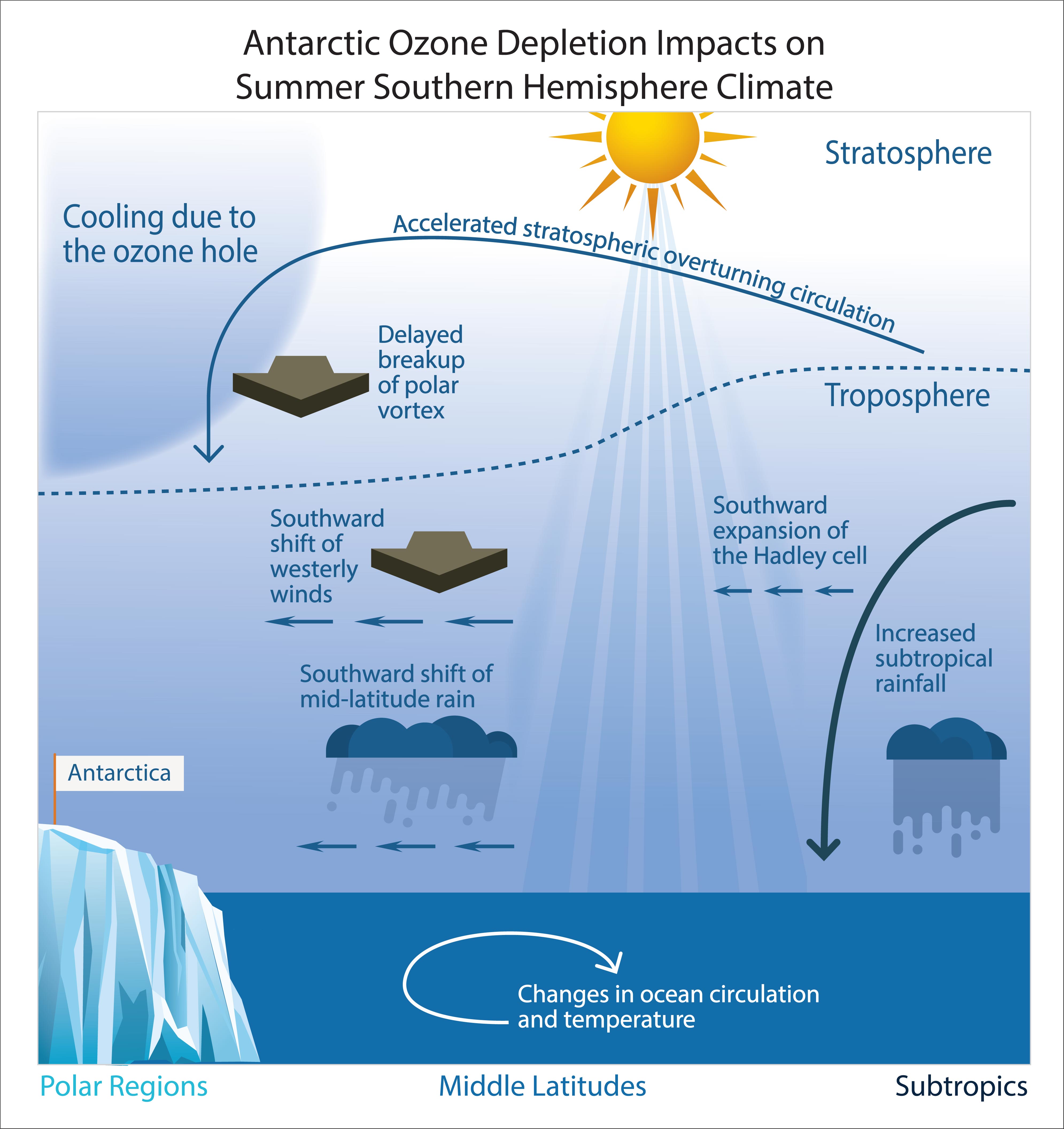 Antarctic Ozone Depletion Impacts on Summer Southern Hemisphere Climate

Stratosphere

Cooling due to the ozone hole

Accelerated stratospheric overturning circulation

Delayed breakup of polar vortex

Troposphere

Southward shift of westerly winds

Southward expansion of the Hadley cell

Increased subtropical rainfall

Southward shift of mid-latitude rain

Antarctica

Changes in ocean circulation and temperature

Polar Regions

Middle Latitudes

Subtropics